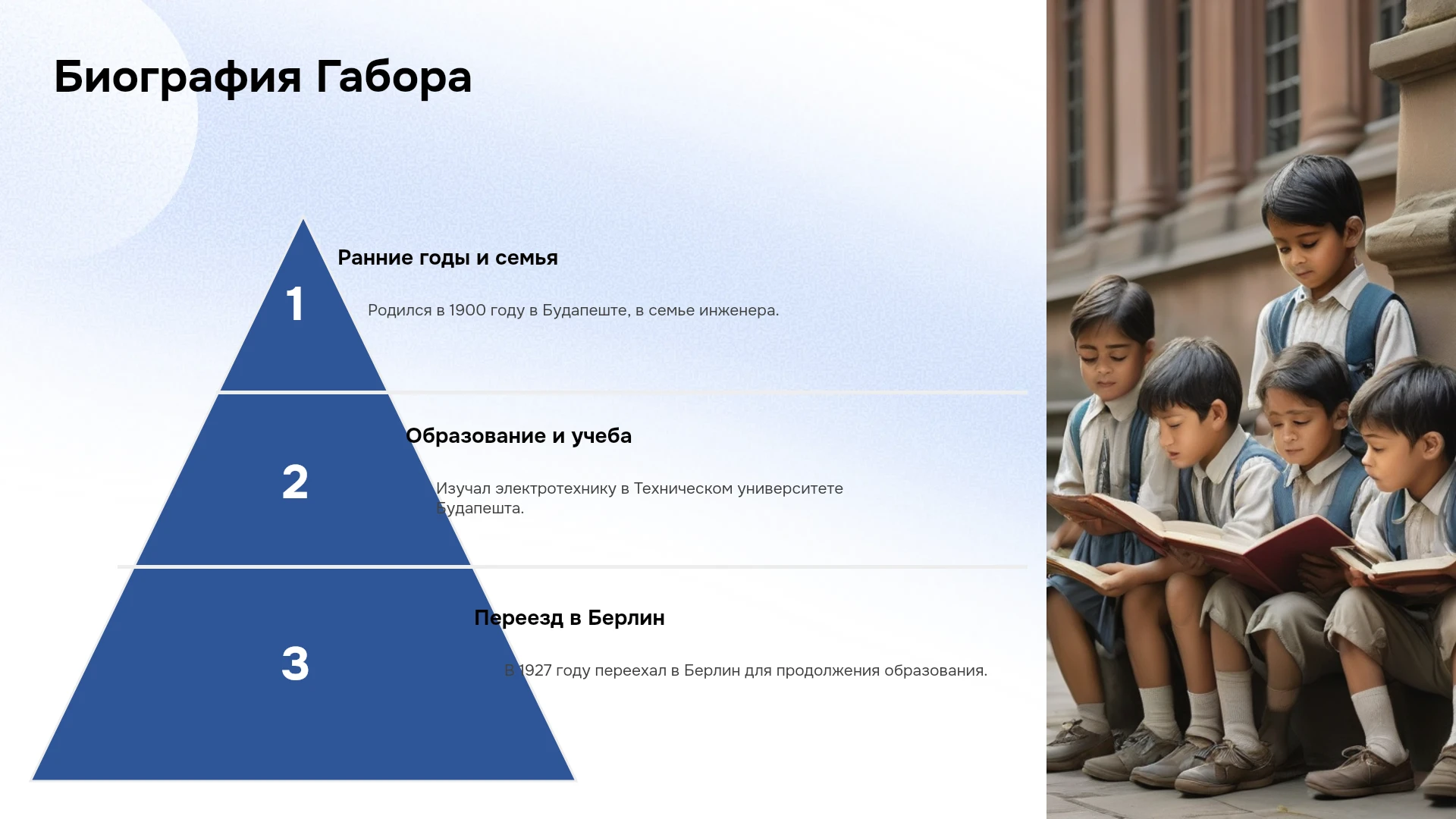 Биография Габора

1

Ранние годы и семья

Родился в 1900 году в Будапеште, в семье инженера.

2

Образование и учеба

Изучал электротехнику в Техническом университете Будапешта.

3

Переезд в Берлин

В 1927 году переехал в Берлин для продолжения образования.